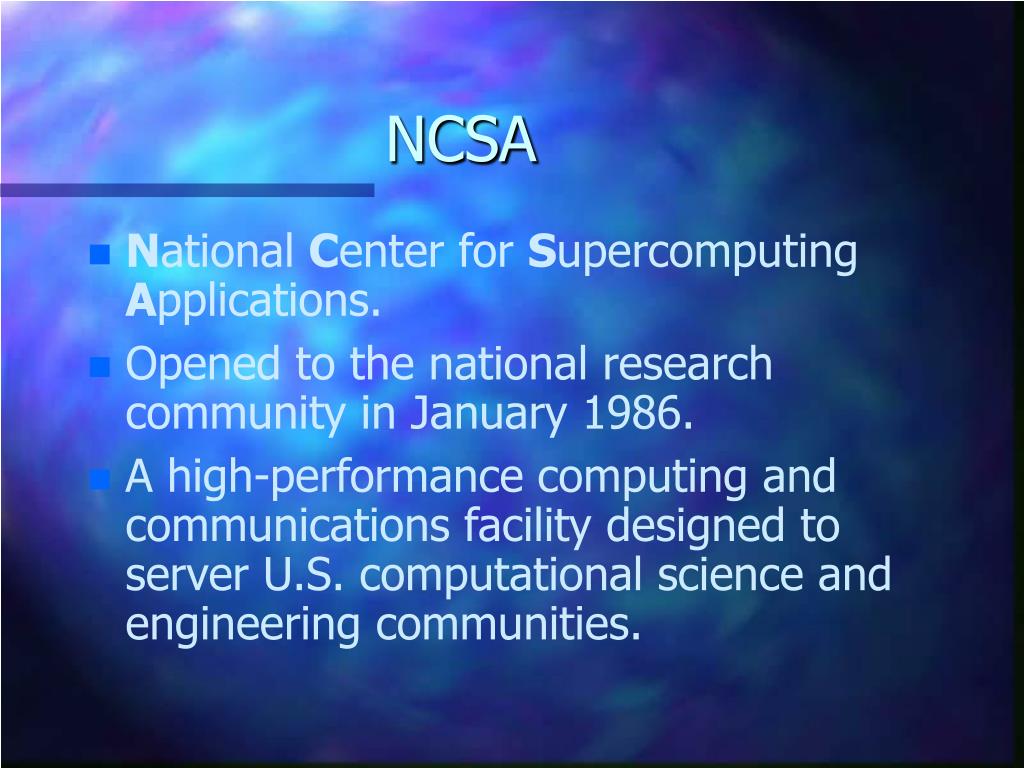 NCSA

National Center for Supercomputing Applications.

Opened to the national research community in January 1986.

A high-performance computing and communications facility designed to server U.S. computational science and engineering communities.